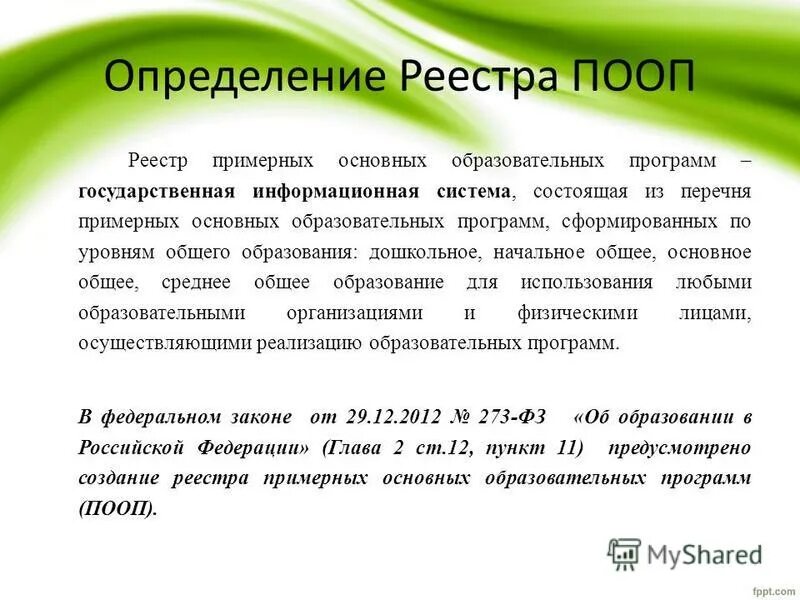 Определение Реестра ПООП

Реестр примерных основных образовательных программ – государственная информационная система, состоящая из перечня примерных основных образовательных программ, сформированных по уровням общего образования: дошкольное, начальное общее, основное общее, среднее общее образование для использования любыми образовательными организациями и физическими лицами, осуществляющими реализацию образовательных программ.

В федеральном законе от 29.12.2012 № 273-ФЗ «Об образовании в Российской Федерации» (Глава 2 ст.12, пункт 11) предусмотрено создание реестра примерных основных образовательных программ (ПООП).

MyShared

fppt.com